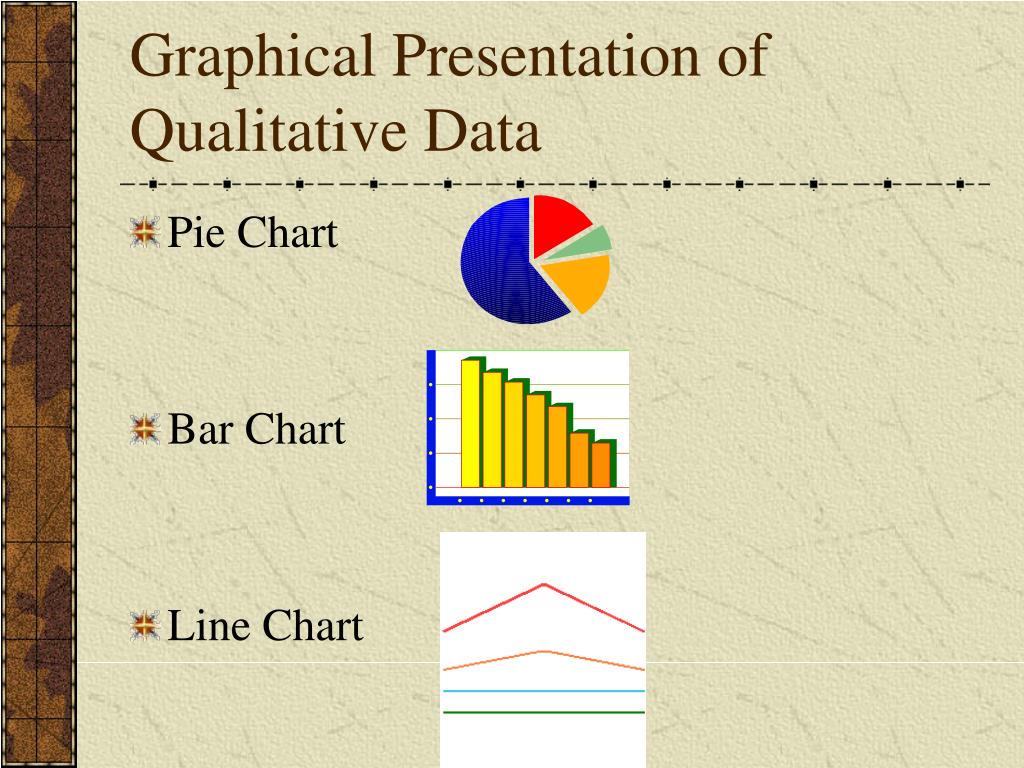 Graphical Presentation of Qualitative Data

Pie Chart

Bar Chart

Line Chart